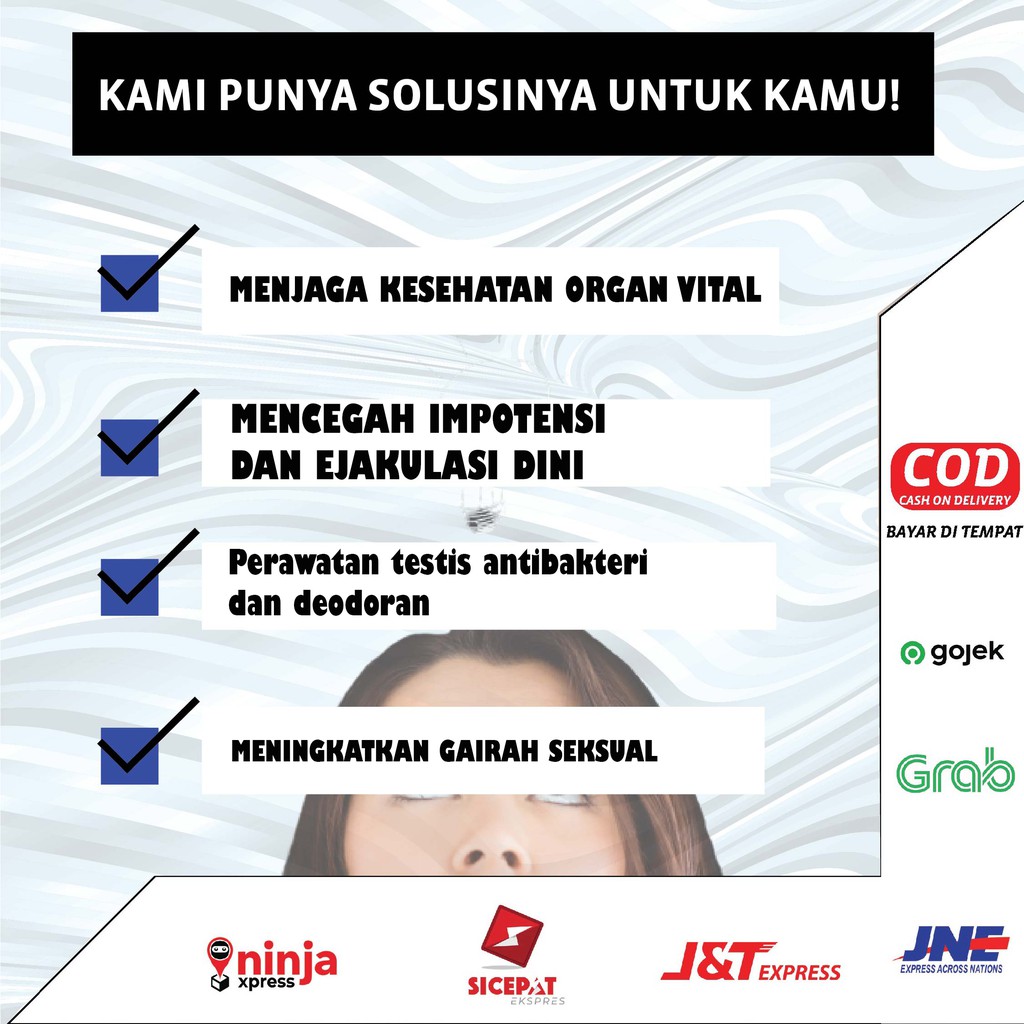 KAMI PUNYA SOLUSINYA UNTUK KAMU!

MENJAGA KESEHATAN ORGAN VITAL

MENCEGAH IMPOTENSI DAN EJAKULASI DINI

Perawatan testis antibakteri dan deodoran

MENINGKATKAN GAIRAH SEKSUAL

COD
CASH ON DELIVERY
BAYAR DI TEMPAT

gojek

Grab

ninja xpress

SICEPAT EKSPRES

J&T EXPRESS

JNE
EXPRESS ACROSS NATIONS